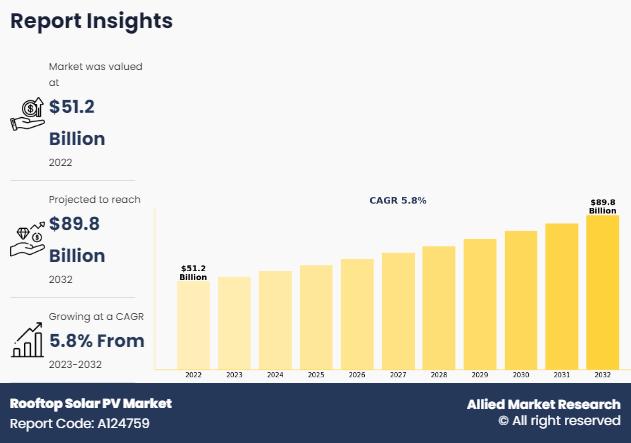 Report Insights

Market was valued at

$51.2 Billion

2022

Projected to reach

$89.8 Billion

2032

Growing at a CAGR

5.8% From

2023-2032

CAGR 5.8%

$51.2 Billion

$89.8 Billion

2022 2023 2024 2025 2026 2027 2028 2029 2030 2031 2032

Rooftop Solar PV Market
Report Code: A124759

Allied Market Research
© All right reserved